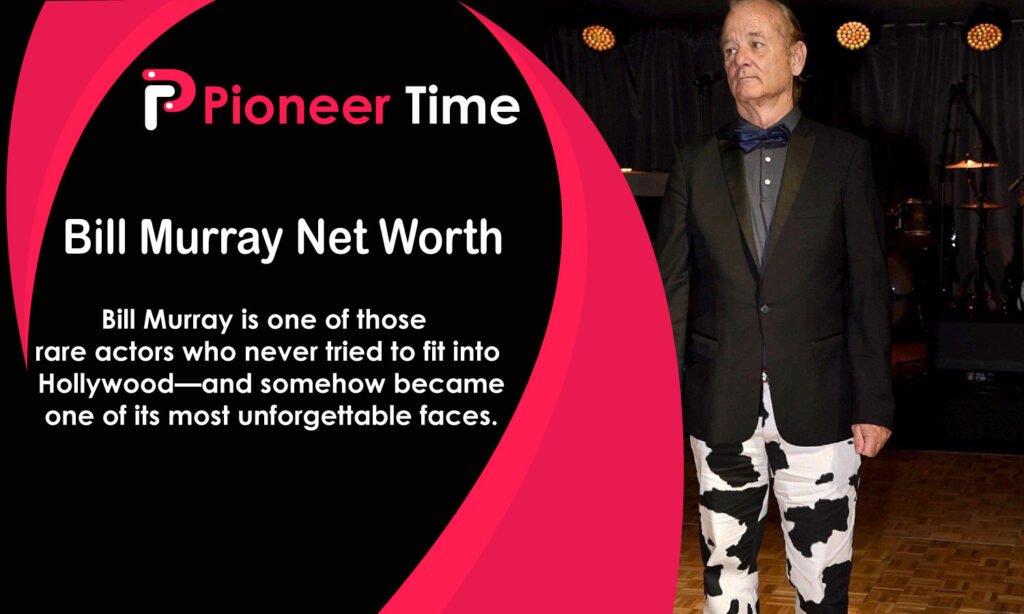 Pioneer Time

Bill Murray Net Worth

Bill Murray is one of those rare actors who never tried to fit into Hollywood—and somehow became one of its most unforgettable faces.